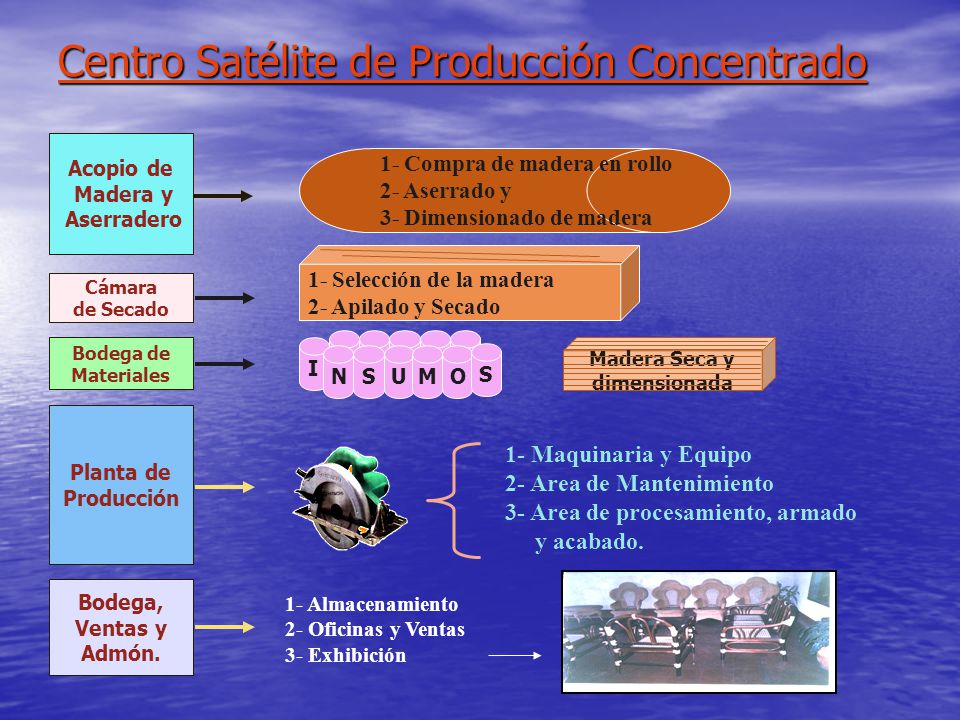 Centro Satélite de Producción Concentrado

Acopio de Madera y Aserradero

1- Compra de madera en rollo
2- Aserrado y
3- Dimensionado de madera

Cámara de Secado

1- Selección de la madera
2- Apilado y Secado

Bodega de Materiales

I N S U M O S

Madera Seca y dimensionada

Planta de Producción

1- Maquinaria y Equipo
2- Area de Mantenimiento
3- Area de procesamiento, armado y acabado.

Bodega, Ventas y Admón.

1- Almacenamiento
2- Oficinas y Ventas
3- Exhibición